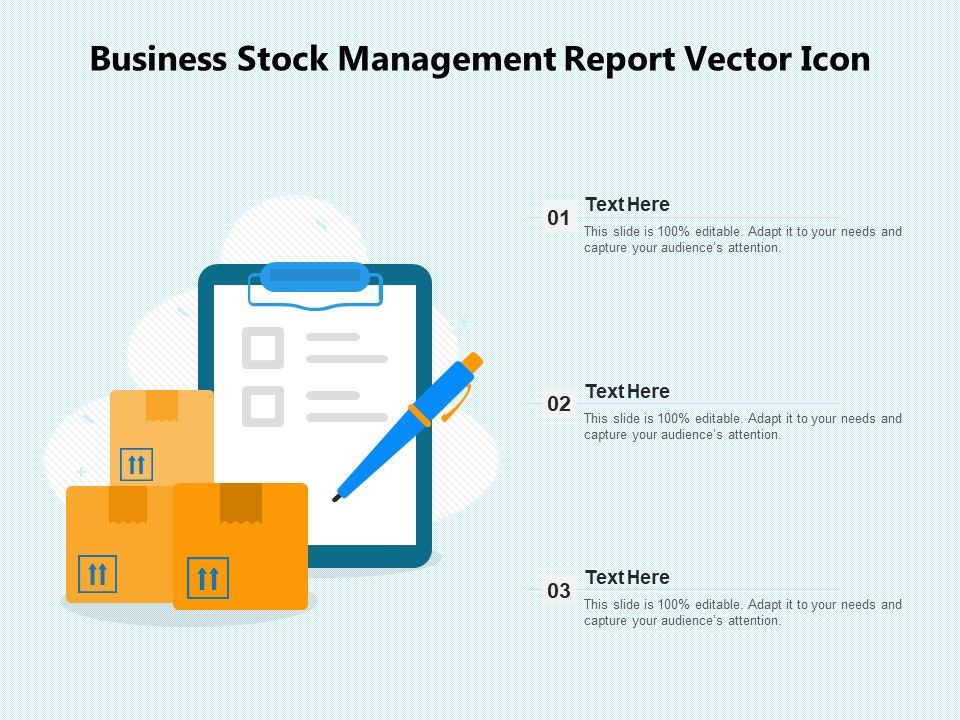 Business Stock Management Report Vector Icon

01
Text Here
This slide is 100% editable. Adapt it to your needs and capture your audience's attention.

02
Text Here
This slide is 100% editable. Adapt it to your needs and capture your audience's attention.

03
Text Here
This slide is 100% editable. Adapt it to your needs and capture your audience's attention.